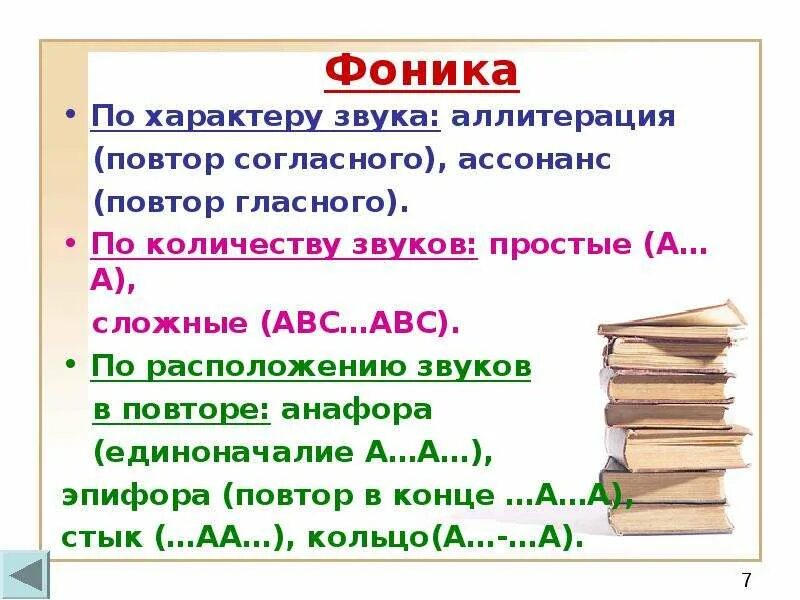 Фоника

• По характеру звука: аллитерация (повтор согласного), ассонанс (повтор гласного).

• По количеству звуков: простые (А…А), сложные (АВС…АВС).

• По расположению звуков в повторе: анафора (единоначалие А…А…), эпифора (повтор в конце …А…А), стык (…АА…), кольцо(А…-…А).

7